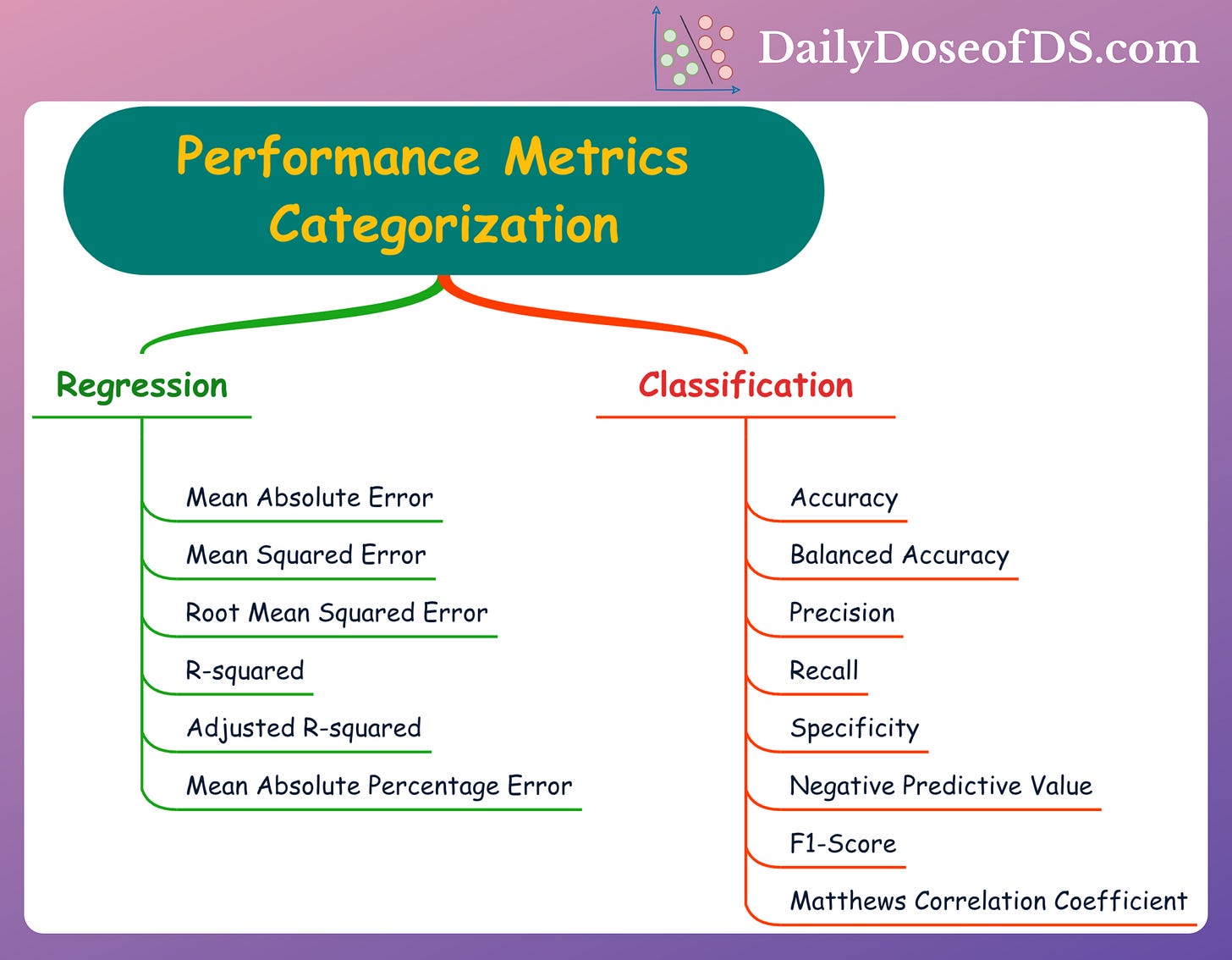 DailyDoseofDS.com

Performance Metrics Categorization

Regression

Mean Absolute Error

Mean Squared Error

Root Mean Squared Error

R-squared

Adjusted R-squared

Mean Absolute Percentage Error

Classification

Accuracy

Balanced Accuracy

Precision

Recall

Specificity

Negative Predictive Value

F1-Score

Matthews Correlation Coefficient